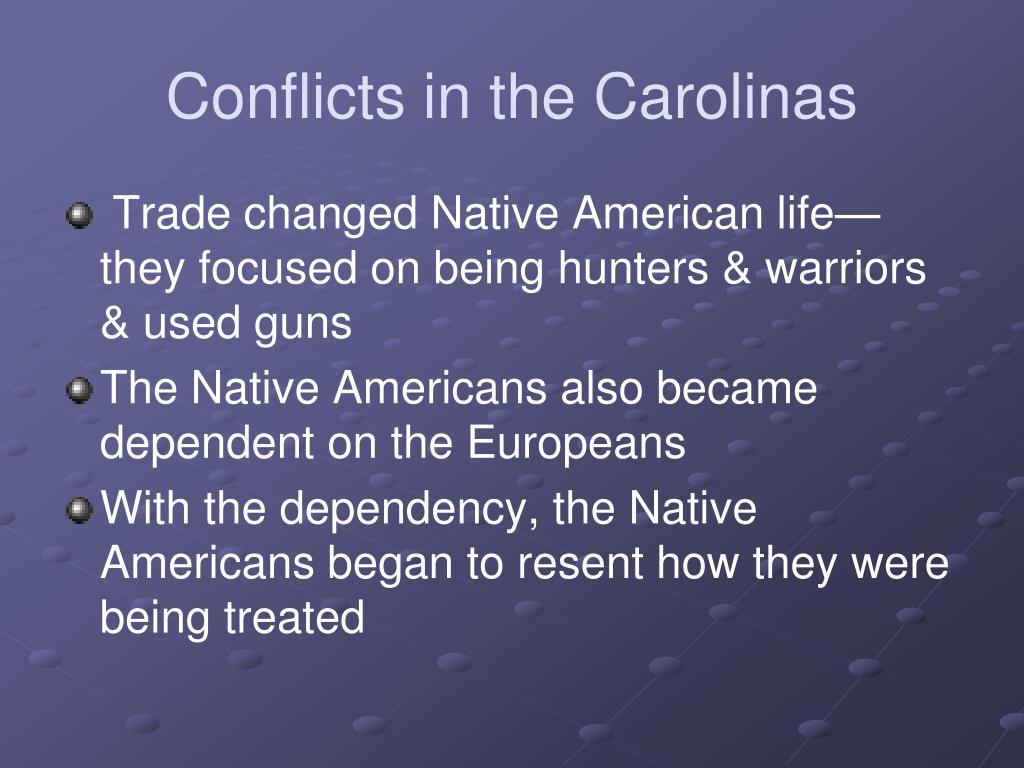 Conflicts in the Carolinas

Trade changed Native American life—they focused on being hunters & warriors & used guns

The Native Americans also became dependent on the Europeans

With the dependency, the Native Americans began to resent how they were being treated